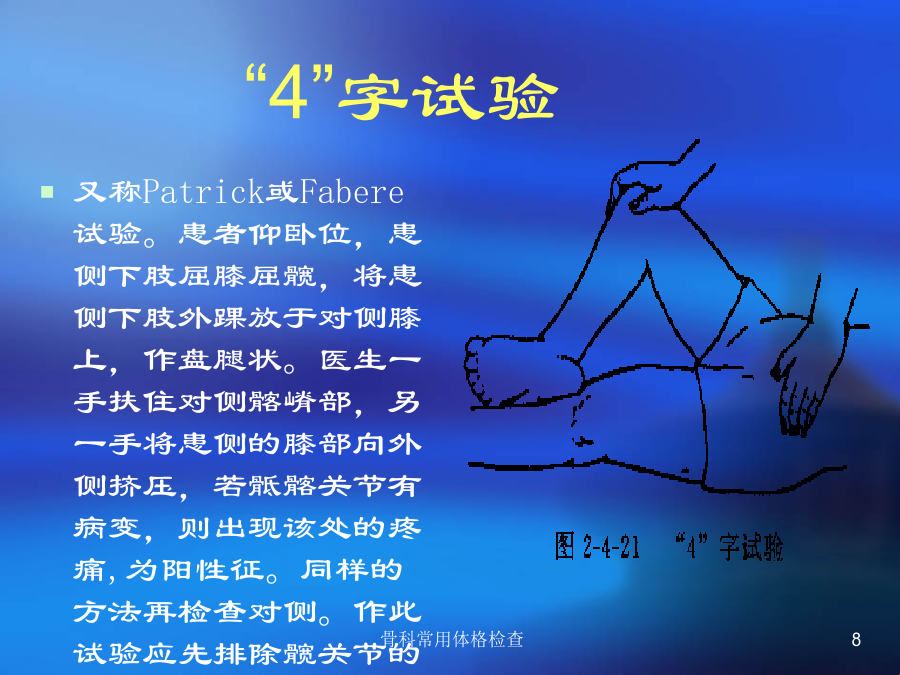 “4”字试验

又称Patrick或Fabere试验。患者仰卧位，患侧下肢屈膝屈髋，将患侧下肢外踝放于对侧膝上，作盘腿状。医生一手扶住对侧髂嵴部，另一手将患侧的膝部向外侧挤压，若骶髂关节有病变，则出现该处的疼痛，为阳性征。同样的方法再检查对侧。作此试验应先排除髋关节的

图 2-4-21 “4”字试验

骨科常用体格检查

8